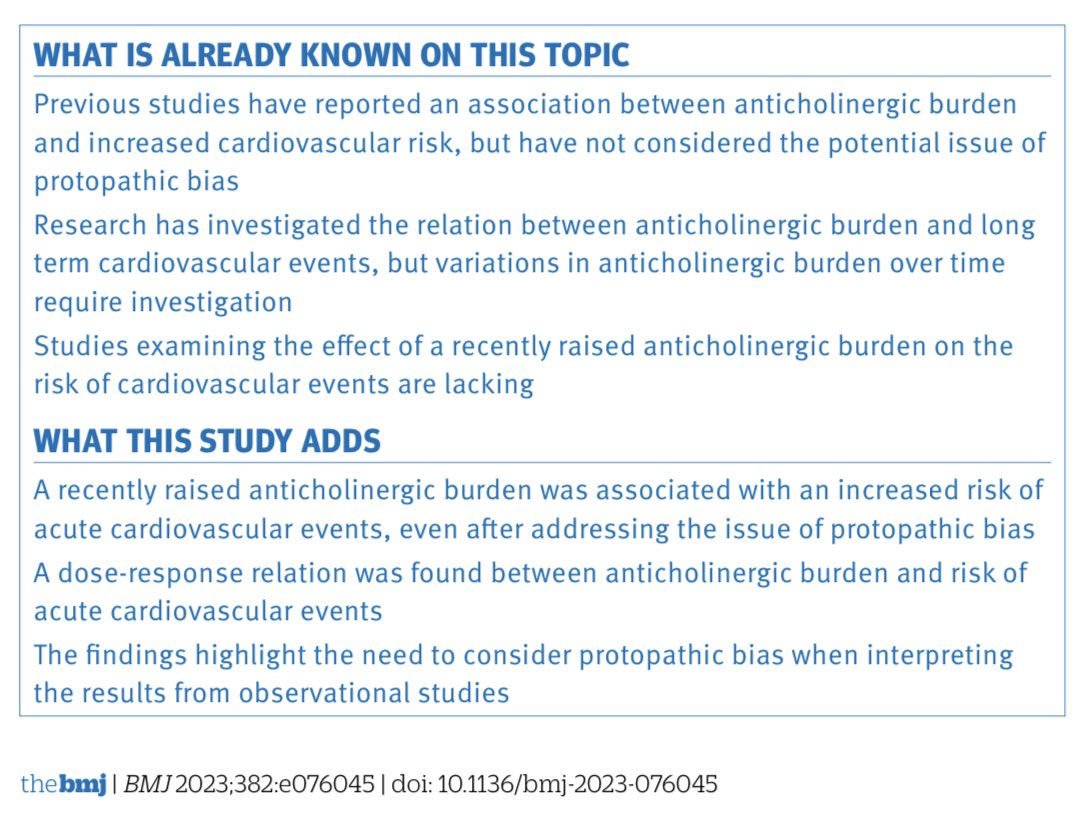 WHAT IS ALREADY KNOWN ON THIS TOPIC

Previous studies have reported an association between anticholinergic burden and increased cardiovascular risk, but have not considered the potential issue of protopathic bias

Research has investigated the relation between anticholinergic burden and long term cardiovascular events, but variations in anticholinergic burden over time require investigation

Studies examining the effect of a recently raised anticholinergic burden on the risk of cardiovascular events are lacking

WHAT THIS STUDY ADDS

A recently raised anticholinergic burden was associated with an increased risk of acute cardiovascular events, even after addressing the issue of protopathic bias

A dose-response relation was found between anticholinergic burden and risk of acute cardiovascular events

The findings highlight the need to consider protopathic bias when interpreting the results from observational studies

thebmj | BMJ 2023;382:e076045 | doi: 10.1136/bmj-2023-076045